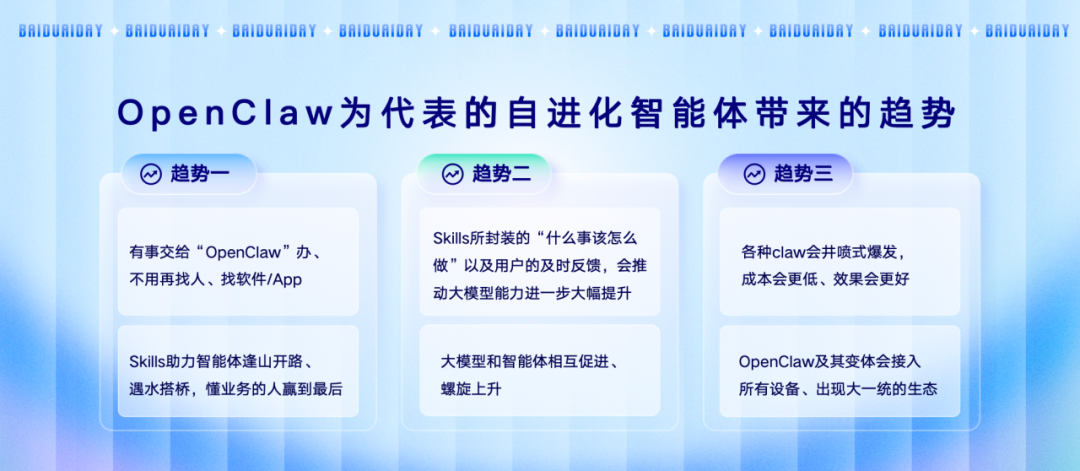 BAIDUAIDAY ✦ BAIDUAIDAY ✦ BAIDUAIDAY ✦ BAIDUAIDAY ✦ BAIDUAIDAY ✦ BAIDUAIDAY ✦ BAIDUAIDAY ✦ BAIDUAIDAY ✦ BAIDUAIDAY ✦ BAIDUAIDAY

OpenClaw为代表的自进化智能体带来的趋势

趋势一

有事交给“OpenClaw”办、不用再找人、找软件/App

Skills助力智能体逢山开路、遇水搭桥，懂业务的人赢到最后

趋势二

Skills所封装的“什么事该怎么做”以及用户的及时反馈，会推动大模型能力进一步大幅提升

大模型和智能体相互促进、螺旋上升

趋势三

各种claw会井喷式爆发，成本会更低、效果会更好

OpenClaw及其变体会接入所有设备、出现大一统的生态